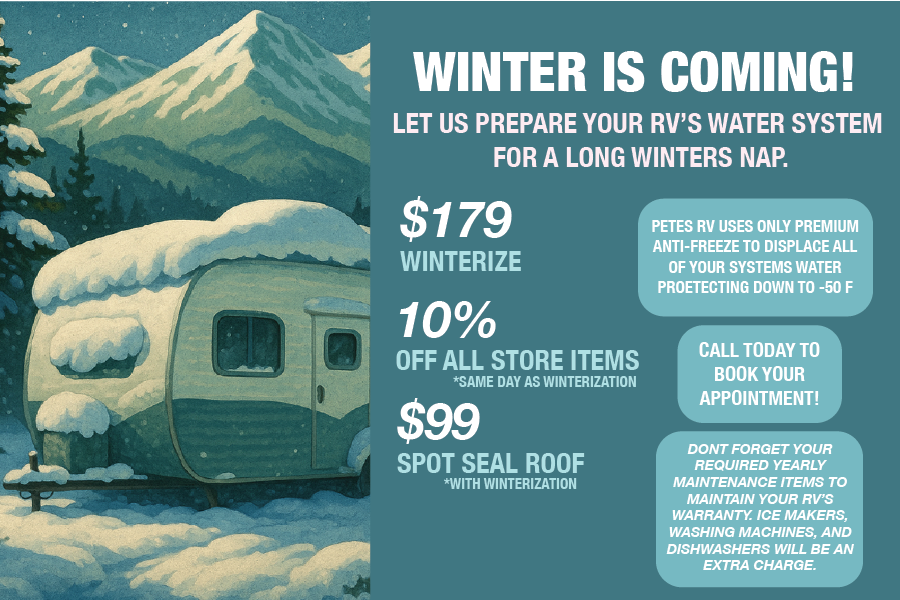 WINTER IS COMING!

LET US PREPARE YOUR RV'S WATER SYSTEM FOR A LONG WINTERS NAP.

$179
WINTERIZE

10%
OFF ALL STORE ITEMS
*SAME DAY AS WINTERIZATION

$99
SPOT SEAL ROOF
*WITH WINTERIZATION

PETES RV USES ONLY PREMIUM ANTI-FREEZE TO DISPLACE ALL OF YOUR SYSTEMS WATER PROETECTING DOWN TO -50 F

CALL TODAY TO BOOK YOUR APPOINTMENT!

DONT FORGET YOUR REQUIRED YEARLY MAINTENANCE ITEMS TO MAINTAIN YOUR RV'S WARRANTY. ICE MAKERS, WASHING MACHINES, AND DISHWASHERS WILL BE AN EXTRA CHARGE.